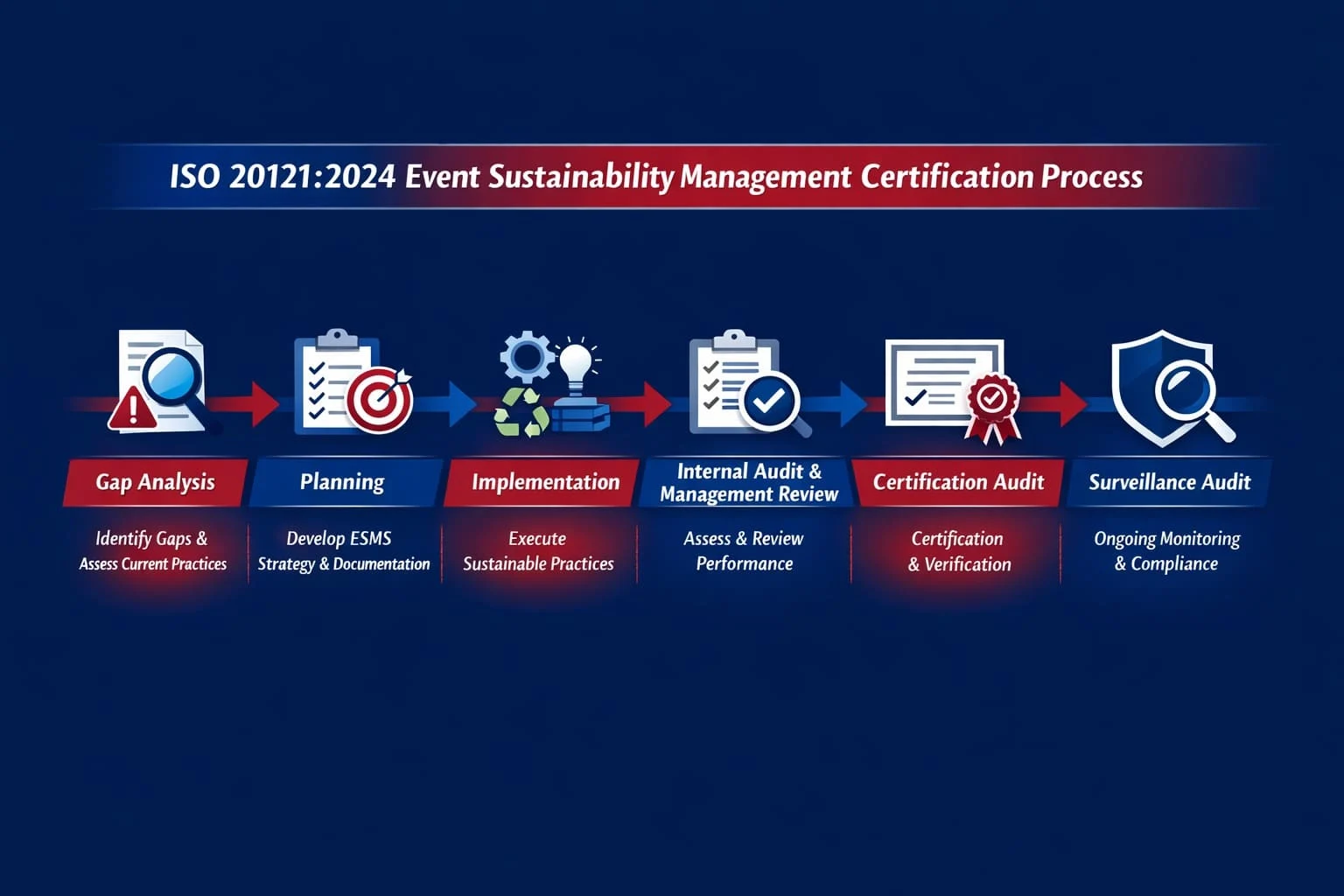 ISO 20121:2024 Event Sustainability Management Certification Process

Gap Analysis
Identify Gaps & Assess Current Practices

Planning
Develop ESMS Strategy & Documentation

Implementation
Execute Sustainable Practices

Internal Audit & Management Review
Assess & Review Performance

Certification Audit
Certification & Verification

Surveillance Audit
Ongoing Monitoring & Compliance